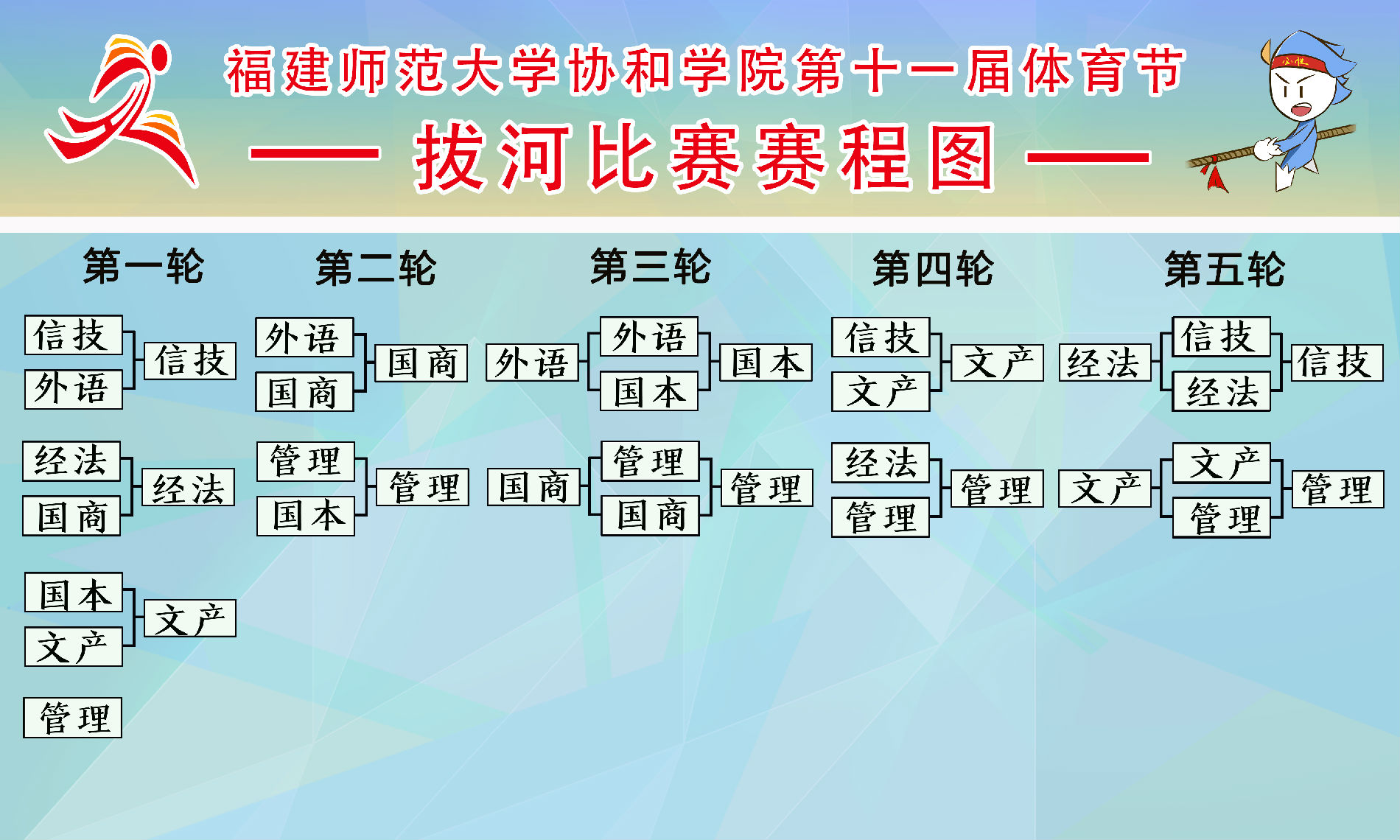 福建师范大学协和学院第十一届体育节

—— 拔河比赛赛程图 ——

第一轮

信技
外语
信技

经法
国商
经法

国本
文产
文产

管理

第二轮

外语
国商
国商

管理
国本
管理

第三轮

外语
外语
国本
国本

国商
管理
国商
管理

第四轮

信技
文产
文产

经法
管理
管理

第五轮

经法
信技
经法
信技

文产
文产
管理
管理